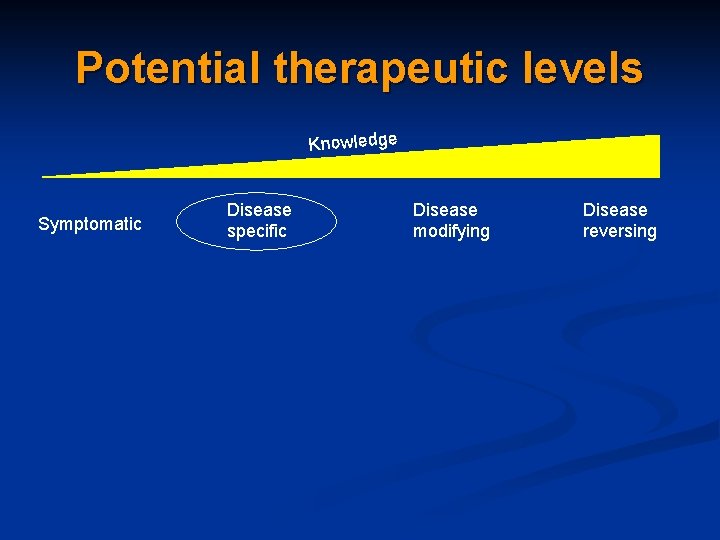 Potential therapeutic levels

Knowledge

Symptomatic

Disease specific

Disease modifying

Disease reversing